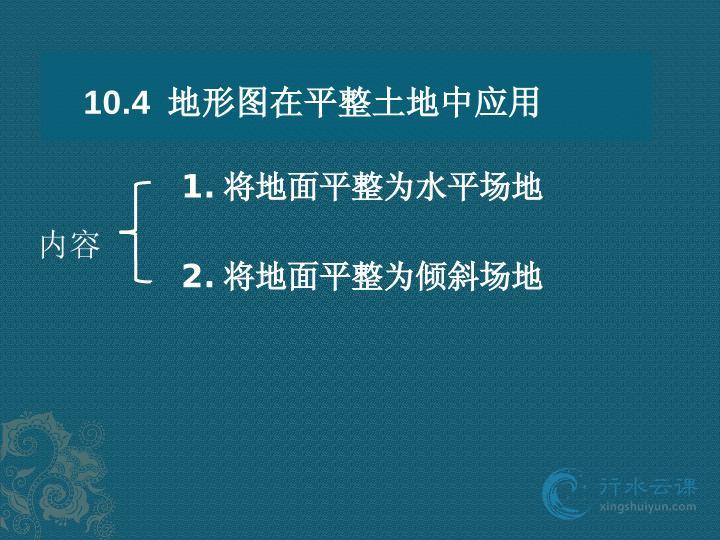 10.4 地形图在平整土地中应用

内容

1. 将地面平整为水平场地

2. 将地面平整为倾斜场地

行水云课
xingshuiyun.com